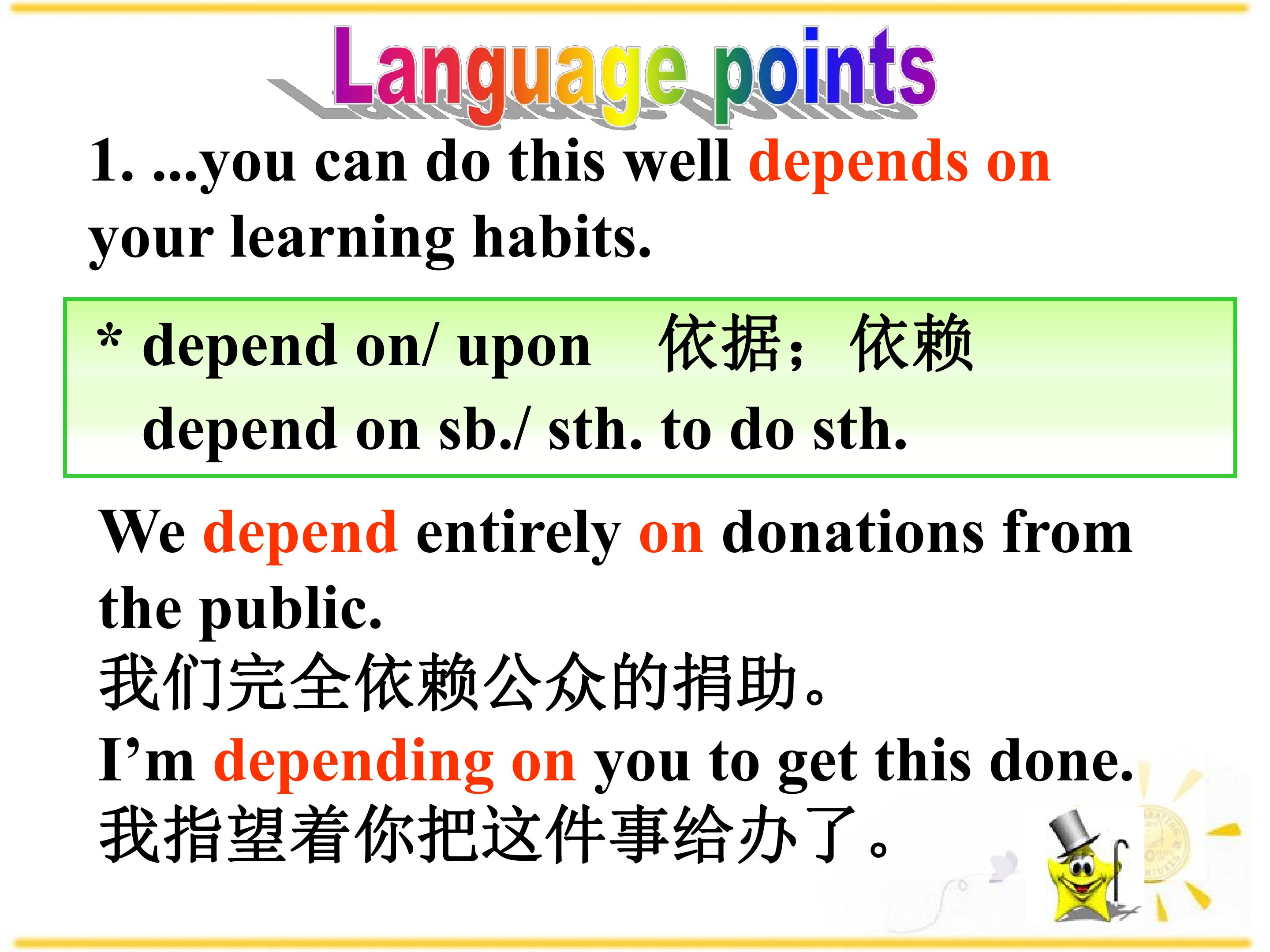 Language points

1. ...you can do this well depends on your learning habits.

* depend on/ upon 依据；依赖
depend on sb./ sth. to do sth.

We depend entirely on donations from the public.
我们完全依赖公众的捐助。
I'm depending on you to get this done.
我指望着你把这件事给办了。